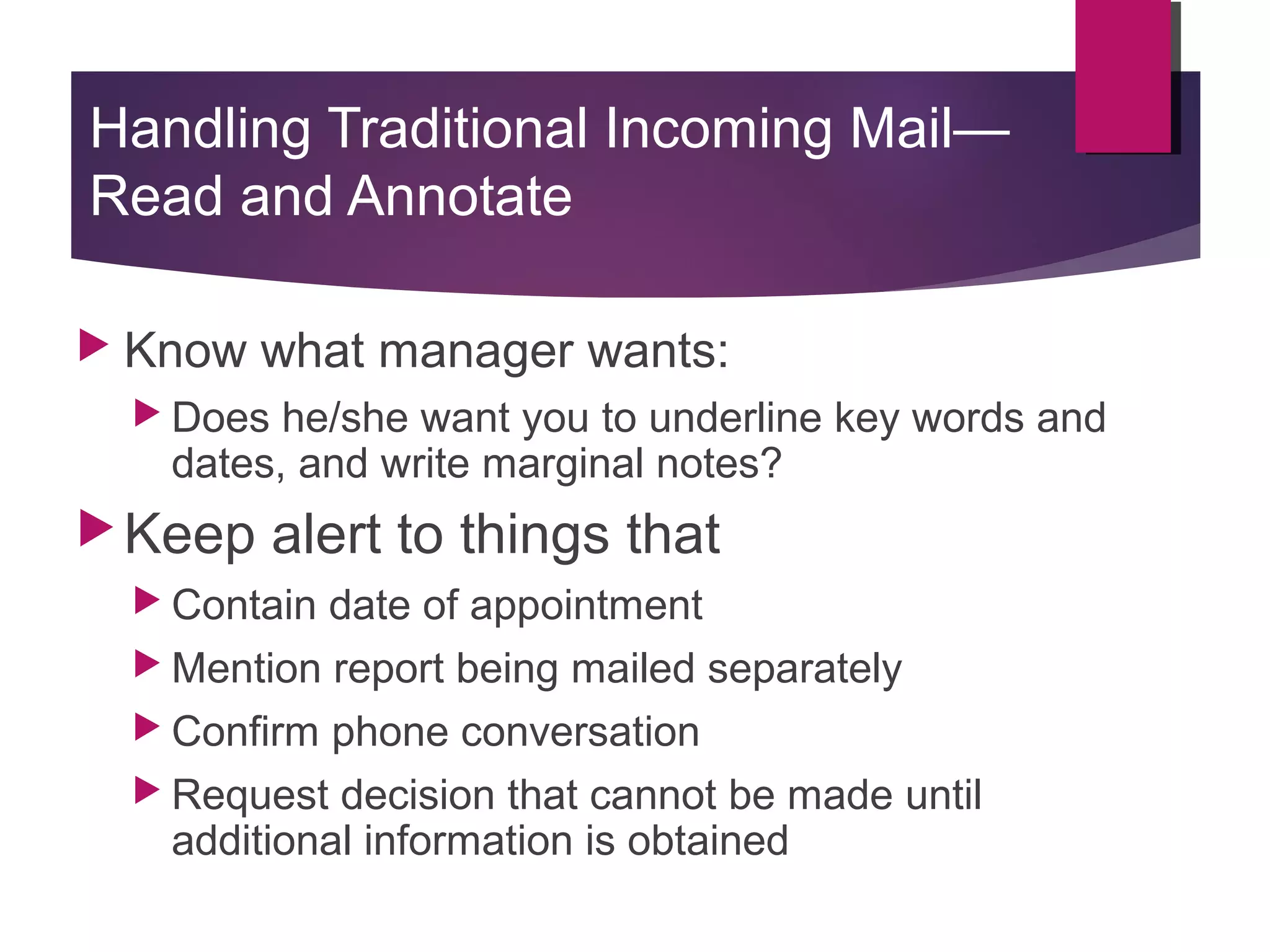 Handling Traditional Incoming Mail—Read and Annotate

Know what manager wants:

Does he/she want you to underline key words and dates, and write marginal notes?

Keep alert to things that

Contain date of appointment

Mention report being mailed separately

Confirm phone conversation

Request decision that cannot be made until additional information is obtained